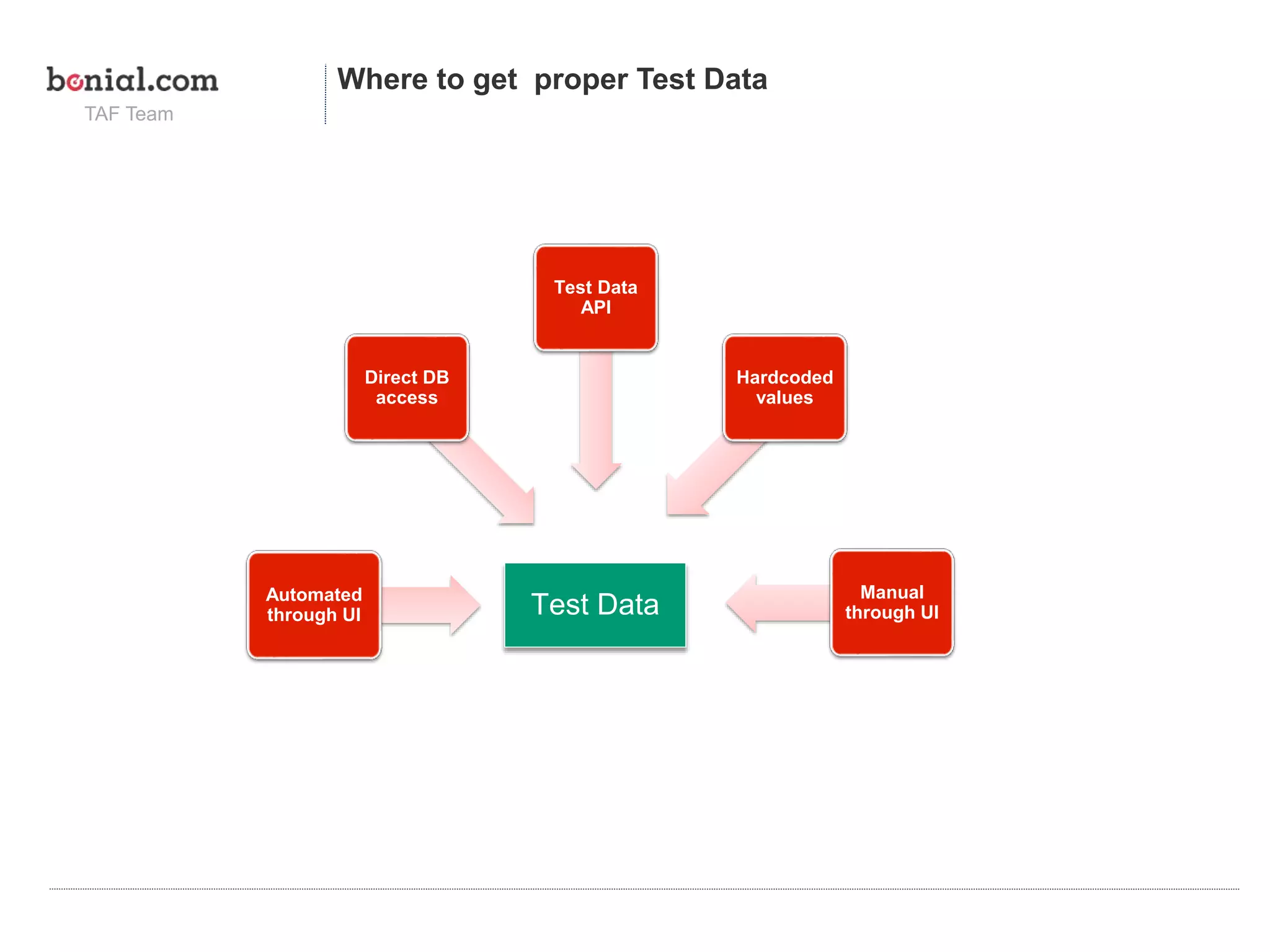 bonial.com
TAF Team

Where to get proper Test Data

Test Data API

Direct DB access

Hardcoded values

Automated through UI

Test Data

Manual through UI